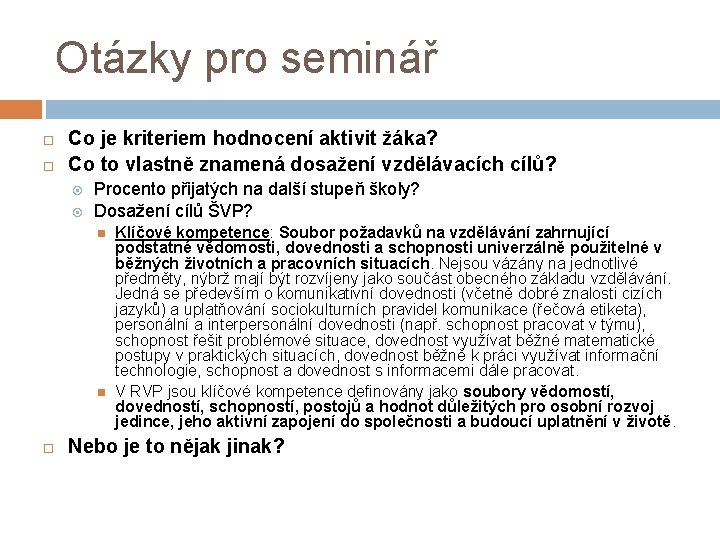 Otázky pro seminář

Co je kriteriem hodnocení aktivit žáka?

Co to vlastně znamená dosažení vzdělávacích cílů?

Procento přijatých na další stupeň školy?

Dosažení cílů ŠVP?

Klíčové kompetence: Soubor požadavků na vzdělávání zahrnující podstatné vědomosti, dovednosti a schopnosti univerzálně použitelné v běžných životních a pracovních situacích. Nejsou vázány na jednotlivé předměty, nýbrž mají být rozvíjeny jako součást obecného základu vzdělávání. Jedná se především o komunikativní dovednosti (včetně dobré znalosti cizích jazyků) a uplatňování sociokulturních pravidel komunikace (řečová etiketa), personální a interpersonální dovednosti (např. schopnost pracovat v týmu), schopnost řešit problémové situace, dovednost využívat běžné matematické postupy v praktických situacích, dovednost běžně k práci využívat informační technologie, schopnost a dovednost s informacemi dále pracovat.

V RVP jsou klíčové kompetence definovány jako soubory vědomostí, dovedností, schopností, postojů a hodnot důležitých pro osobní rozvoj jedince, jeho aktivní zapojení do společnosti a budoucí uplatnění v životě.

Nebo je to nějak jinak?